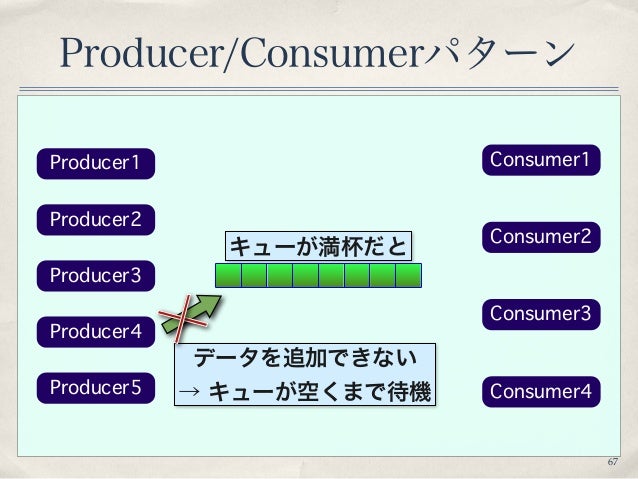 Producer/Consumerパターン

Producer1

Producer2

Producer3

Producer4

Producer5

キューが満杯だと

データを追加できない
→ キューが空くまで待機

Consumer1

Consumer2

Consumer3

Consumer4

67